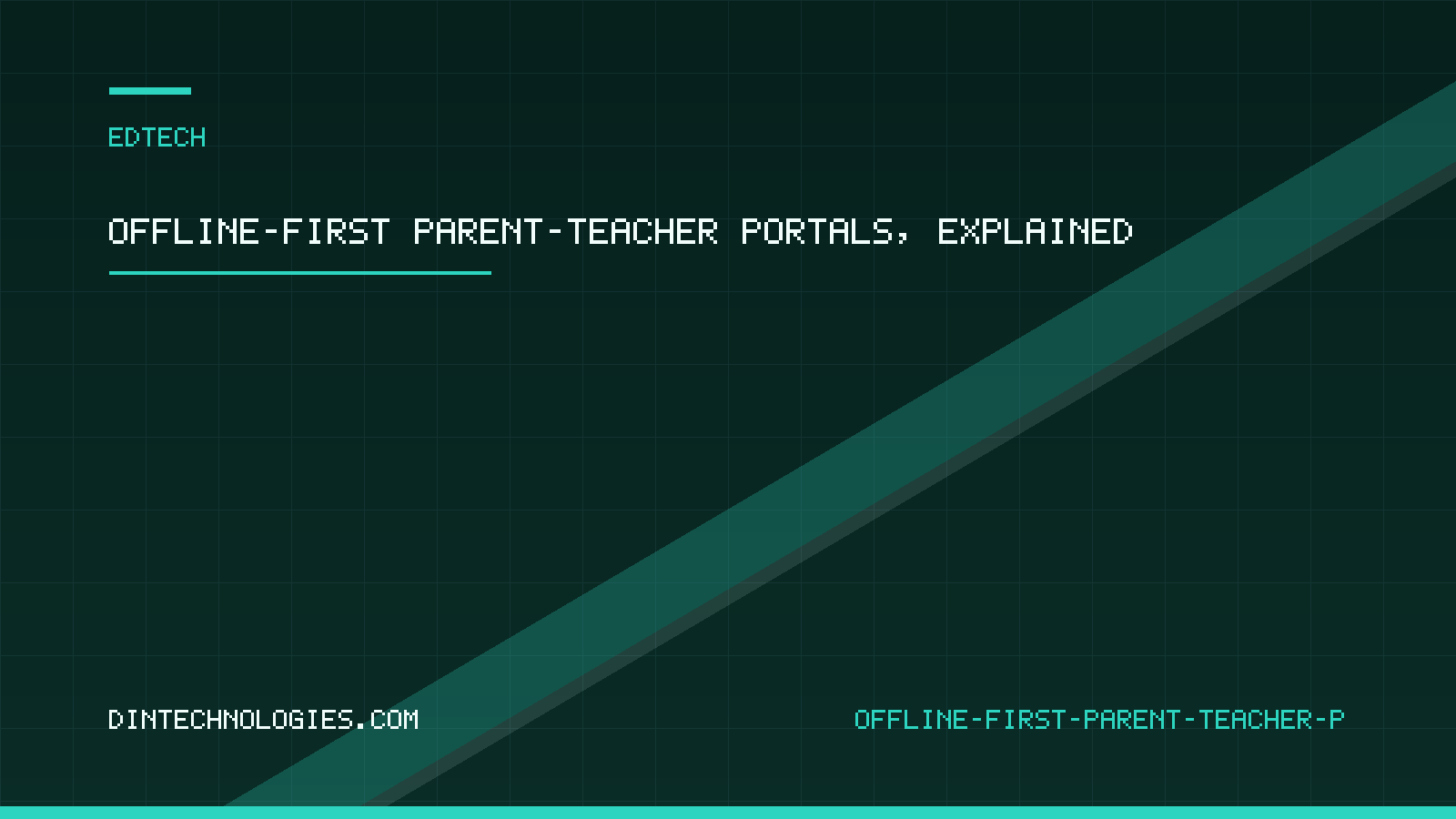 EDTECH

OFFLINE-FIRST PARENT-TEACHER PORTALS, EXPLAINED

DINTECHNOLOGIES.COM

OFFLINE-FIRST-PARENT-TEACHER-P